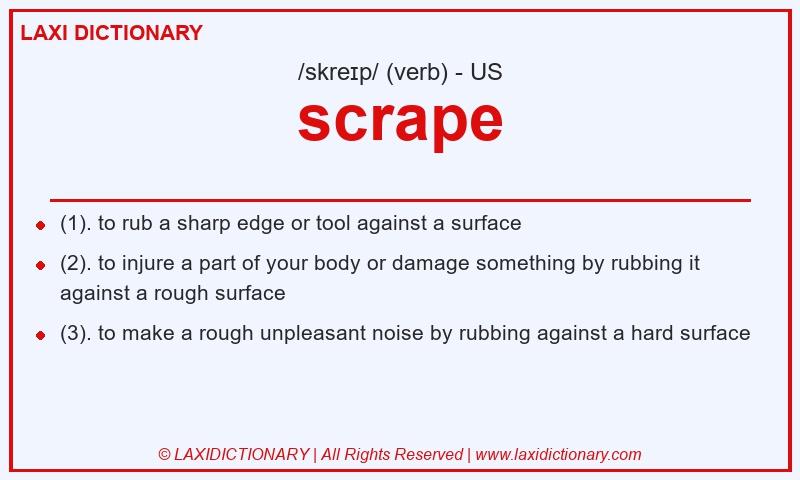 LAXI DICTIONARY

/skreɪp/ (verb) - US

scrape

- (1). to rub a sharp edge or tool against a surface
- (2). to injure a part of your body or damage something by rubbing it against a rough surface
- (3). to make a rough unpleasant noise by rubbing against a hard surface

© LAXIDICTIONARY | All Rights Reserved | www.laxidictionary.com